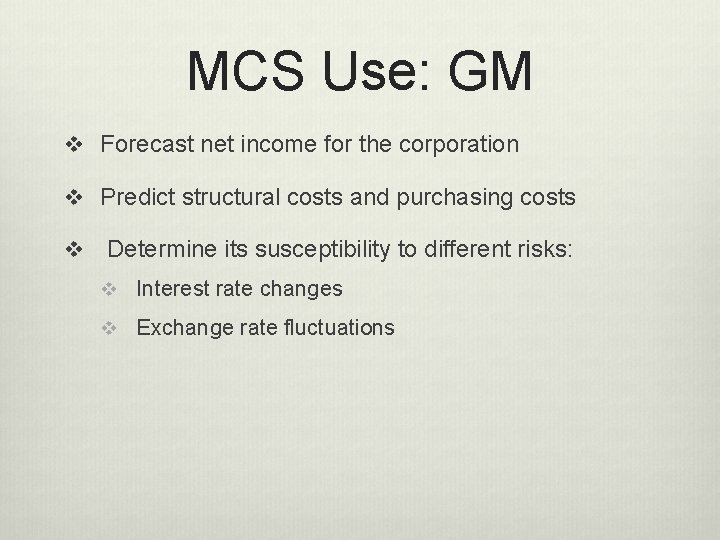 MCS Use: GM

❖ Forecast net income for the corporation

❖ Predict structural costs and purchasing costs

❖ Determine its susceptibility to different risks:

❖ Interest rate changes

❖ Exchange rate fluctuations